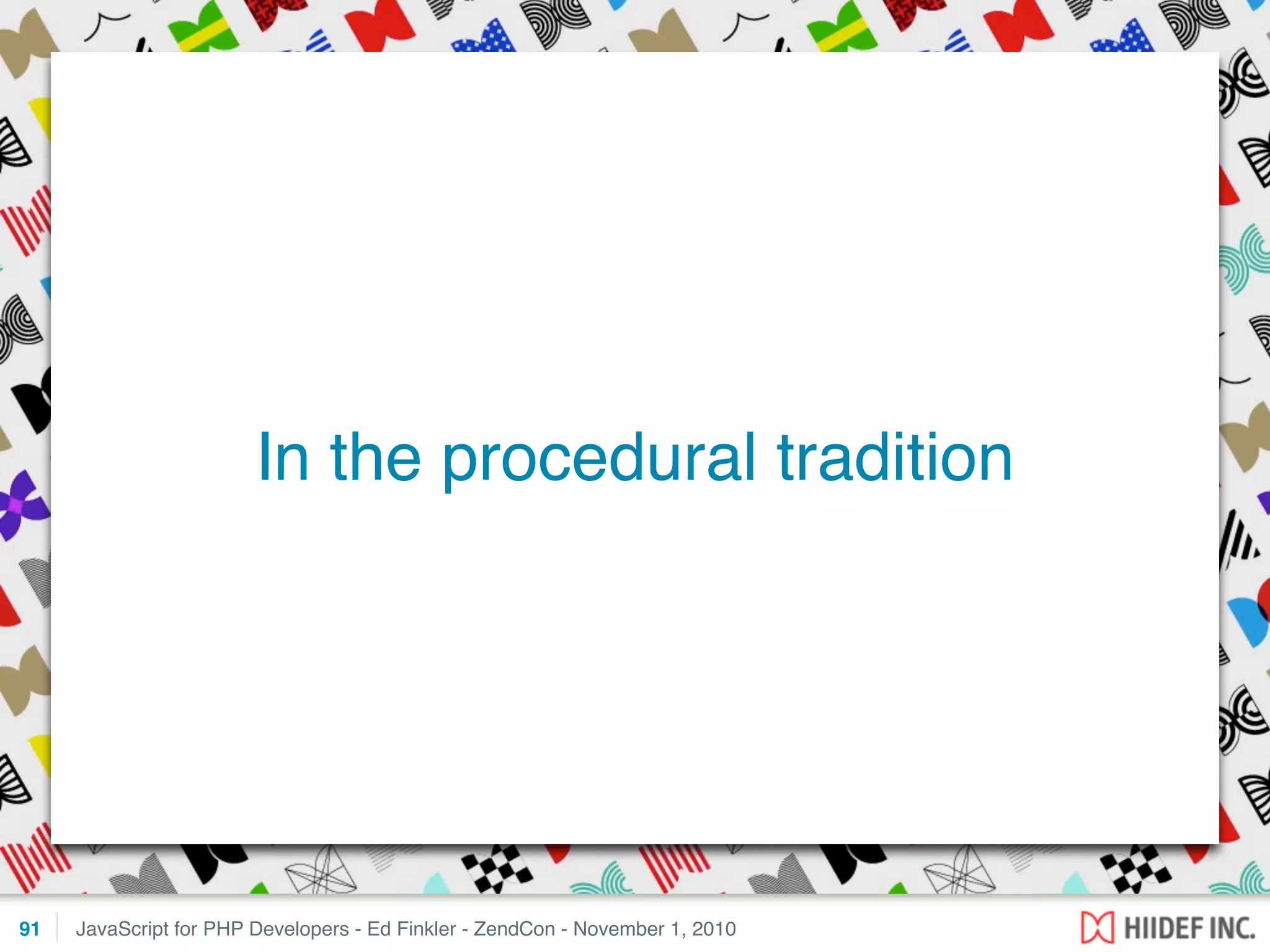 In the procedural tradition

91 JavaScript for PHP Developers - Ed Finkler - ZendCon - November 1, 2010

HIIDEF INC.